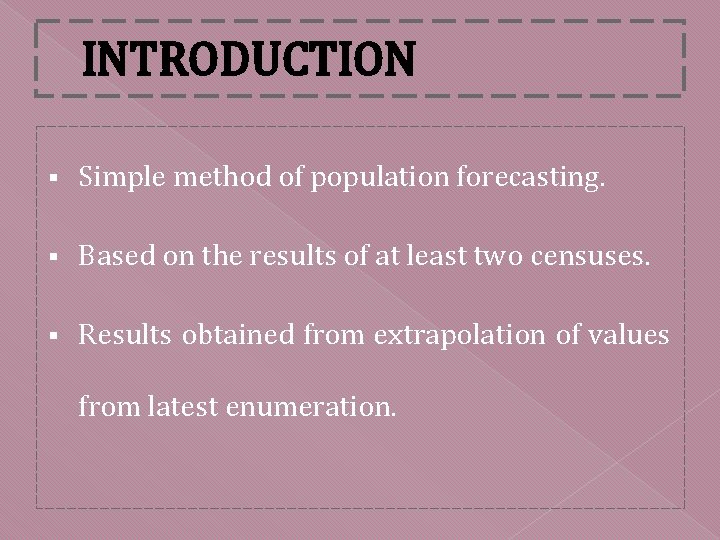 INTRODUCTION

▪ Simple method of population forecasting.

▪ Based on the results of at least two censuses.

▪ Results obtained from extrapolation of values from latest enumeration.